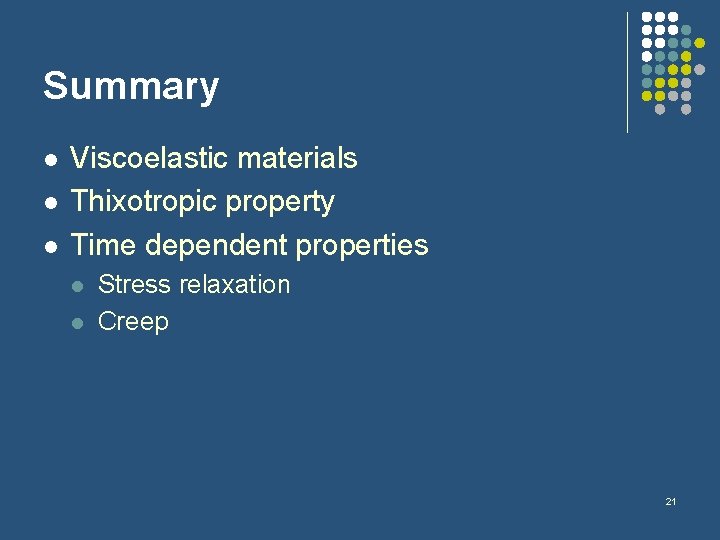 Summary

- Viscoelastic materials
- Thixotropic property
- Time dependent properties
  - Stress relaxation
  - Creep

21